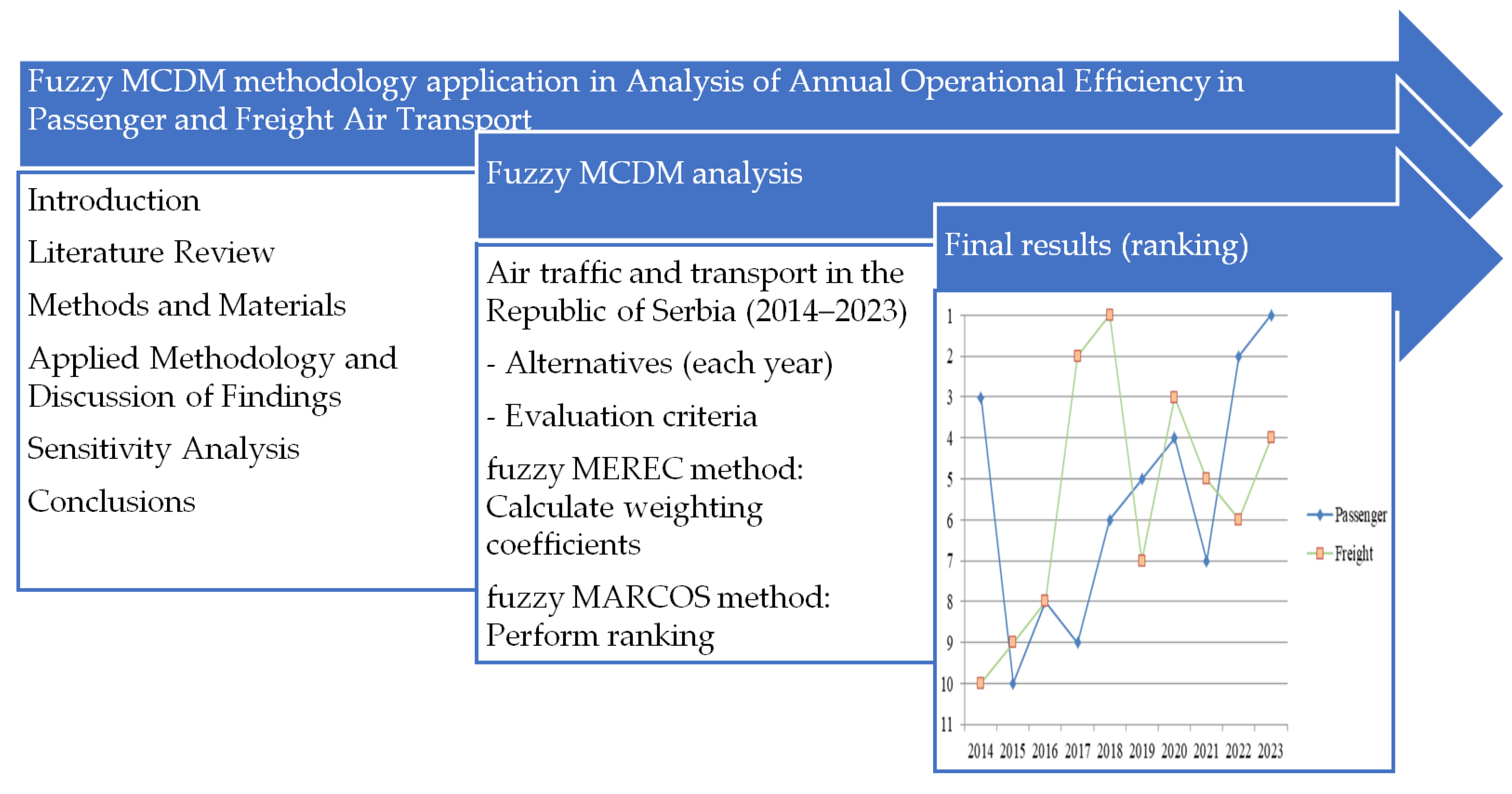 Fuzzy MCDM methodology application in Analysis of Annual Operational Efficiency in Passenger and Freight Air Transport

Introduction

Literature Review

Methods and Materials

Applied Methodology and Discussion of Findings

Sensitivity Analysis

Conclusions

Fuzzy MCDM analysis

Air traffic and transport in the Republic of Serbia (2014–2023)

- Alternatives (each year)

- Evaluation criteria

fuzzy MEREC method: Calculate weighting coefficients

fuzzy MARCOS method: Perform ranking

Final results (ranking)

1
2
3
4
5
6
7
8
9
10
11

2014 2015 2016 2017 2018 2019 2020 2021 2022 2023

Passenger
Freight